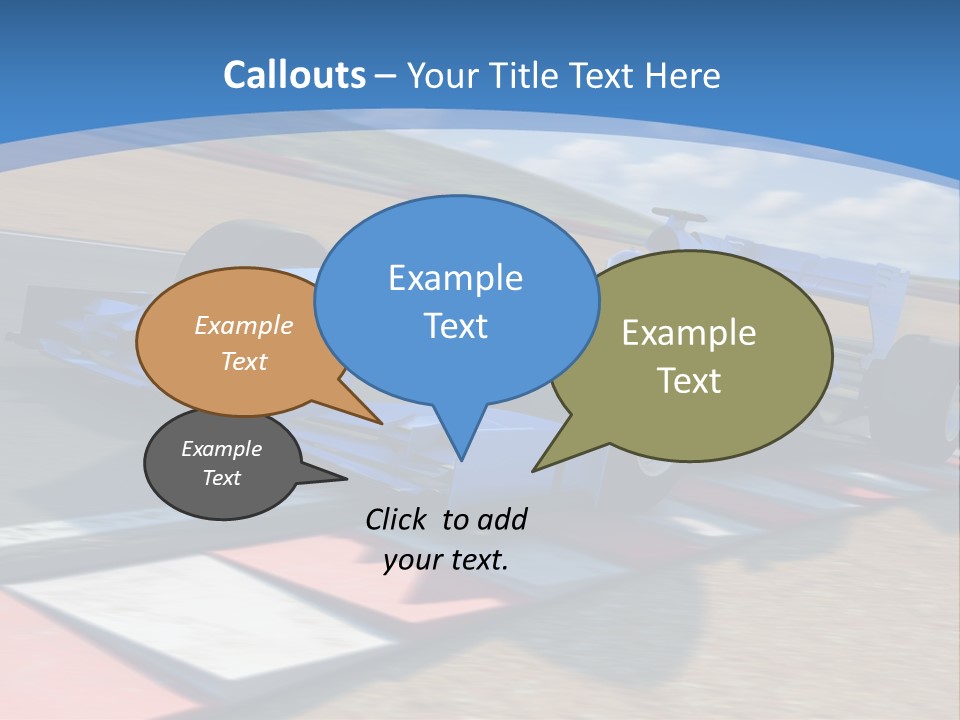 Callouts – Your Title Text Here

Example Text

Example Text

Example Text

Example Text

Click to add your text.